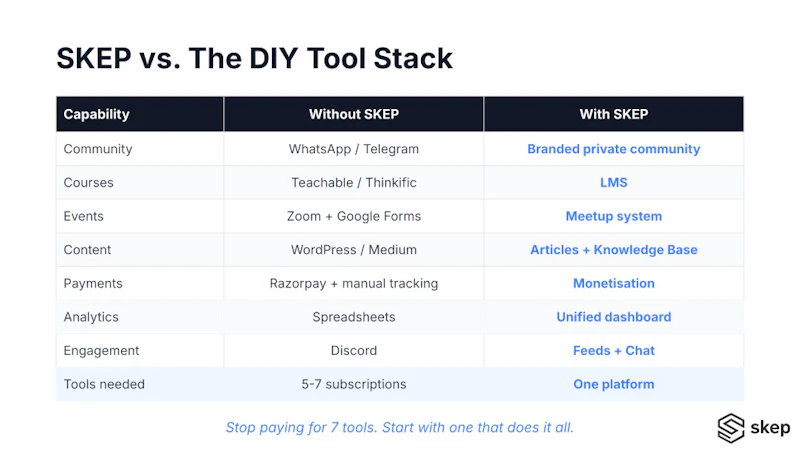 SKEP vs. The DIY Tool Stack

| Capability | Without SKEP | With SKEP |
|---|---|---|
| Community | WhatsApp / Telegram | Branded private community |
| Courses | Teachable / Thinkific | LMS |
| Events | Zoom + Google Forms | Meetup system |
| Content | WordPress / Medium | Articles + Knowledge Base |
| Payments | Razorpay + manual tracking | Monetisation |
| Analytics | Spreadsheets | Unified dashboard |
| Engagement | Discord | Feeds + Chat |
| Tools needed | 5-7 subscriptions | One platform |

Stop paying for 7 tools. Start with one that does it all.

skep